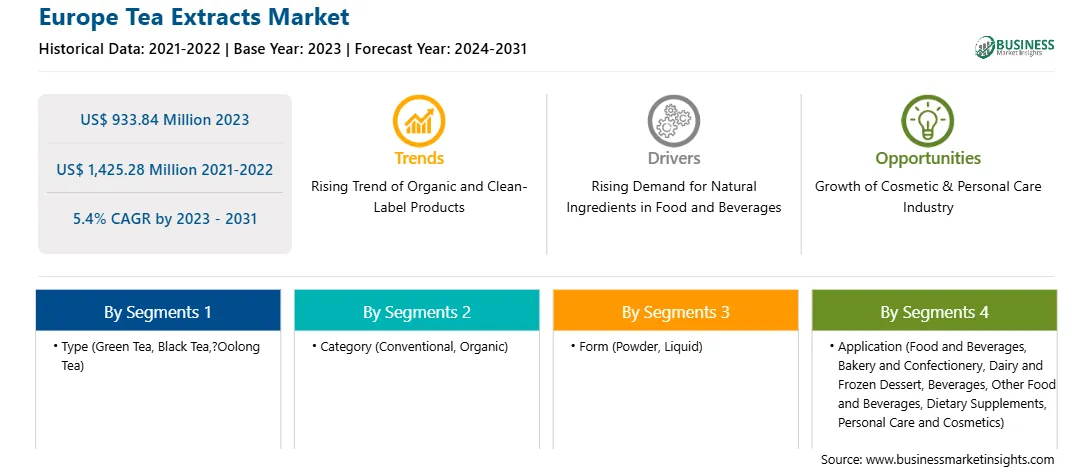 Europe Tea Extracts Market

Historical Data: 2021-2022 | Base Year: 2023 | Forecast Year: 2024-2031

BUSINESS Market Insights

US$ 933.84 Million 2023

US$ 1,425.28 Million 2021-2022

5.4% CAGR by 2023 - 2031

Trends
Rising Trend of Organic and Clean-Label Products

Drivers
Rising Demand for Natural Ingredients in Food and Beverages

Opportunities
Growth of Cosmetic & Personal Care Industry

By Segments 1
• Type (Green Tea, Black Tea,?Oolong Tea)

By Segments 2
• Category (Conventional, Organic)

By Segments 3
• Form (Powder, Liquid)

By Segments 4
• Application (Food and Beverages, Bakery and Confectionery, Dairy and Frozen Dessert, Beverages, Other Food and Beverages, Dietary Supplements, Personal Care and Cosmetics)

Source: www.businessmarketinsights.com